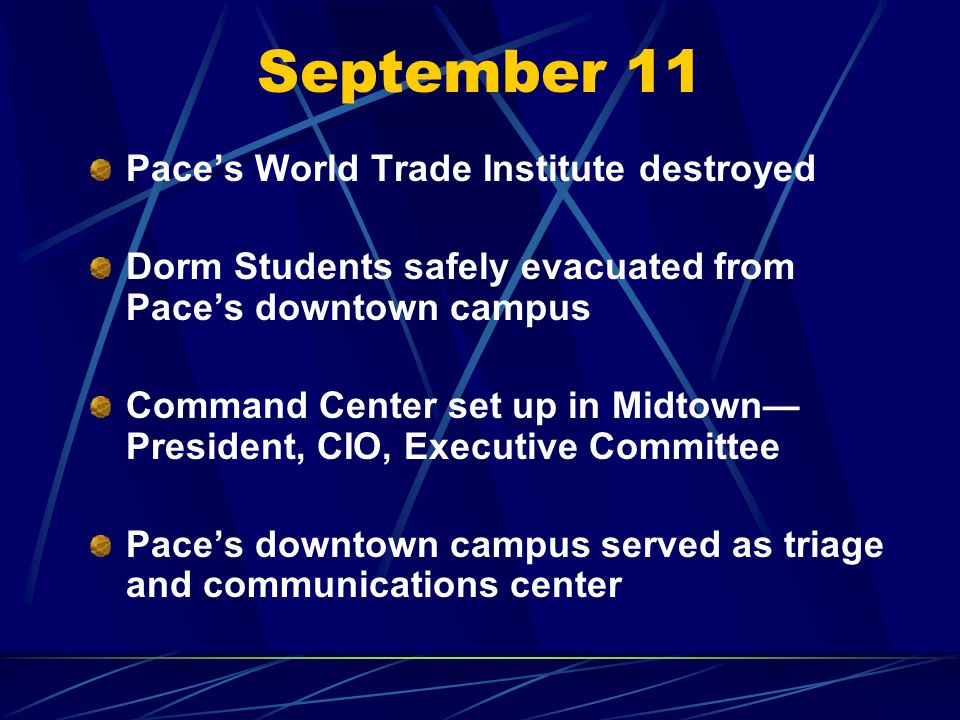 September 11

Pace’s World Trade Institute destroyed

Dorm Students safely evacuated from Pace’s downtown campus

Command Center set up in Midtown—President, CIO, Executive Committee

Pace’s downtown campus served as triage and communications center